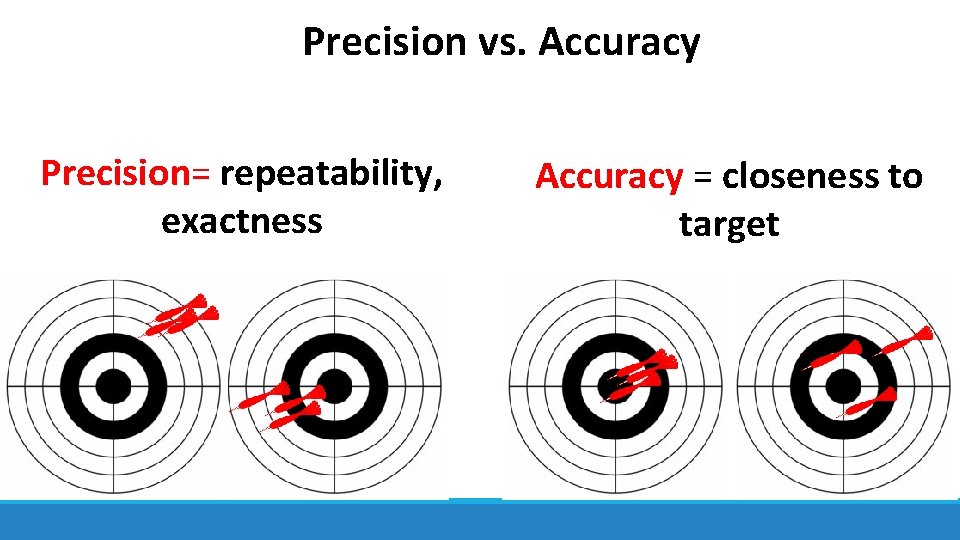 Precision vs. Accuracy

Precision= repeatability, exactness

Accuracy = closeness to target